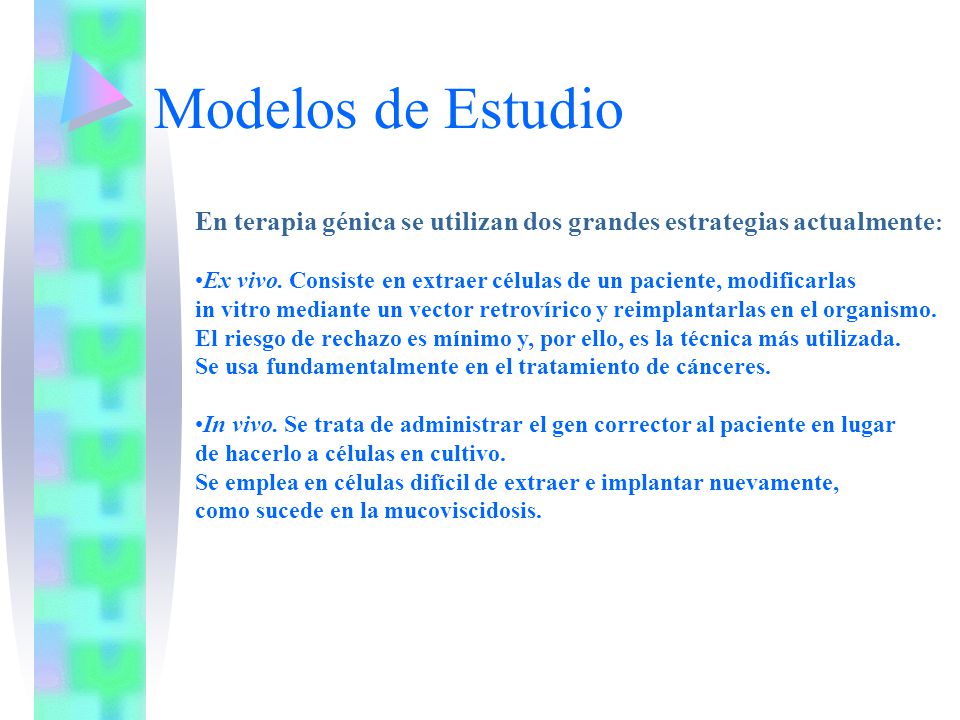 Modelos de Estudio

En terapia génica se utilizan dos grandes estrategias actualmente:

•Ex vivo. Consiste en extraer células de un paciente, modificarlas in vitro mediante un vector retrovírico y reimplantarlas en el organismo. El riesgo de rechazo es mínimo y, por ello, es la técnica más utilizada. Se usa fundamentalmente en el tratamiento de cánceres.

•In vivo. Se trata de administrar el gen corrector al paciente en lugar de hacerlo a células en cultivo. Se emplea en células difícil de extraer e implantar nuevamente, como sucede en la mucoviscidosis.